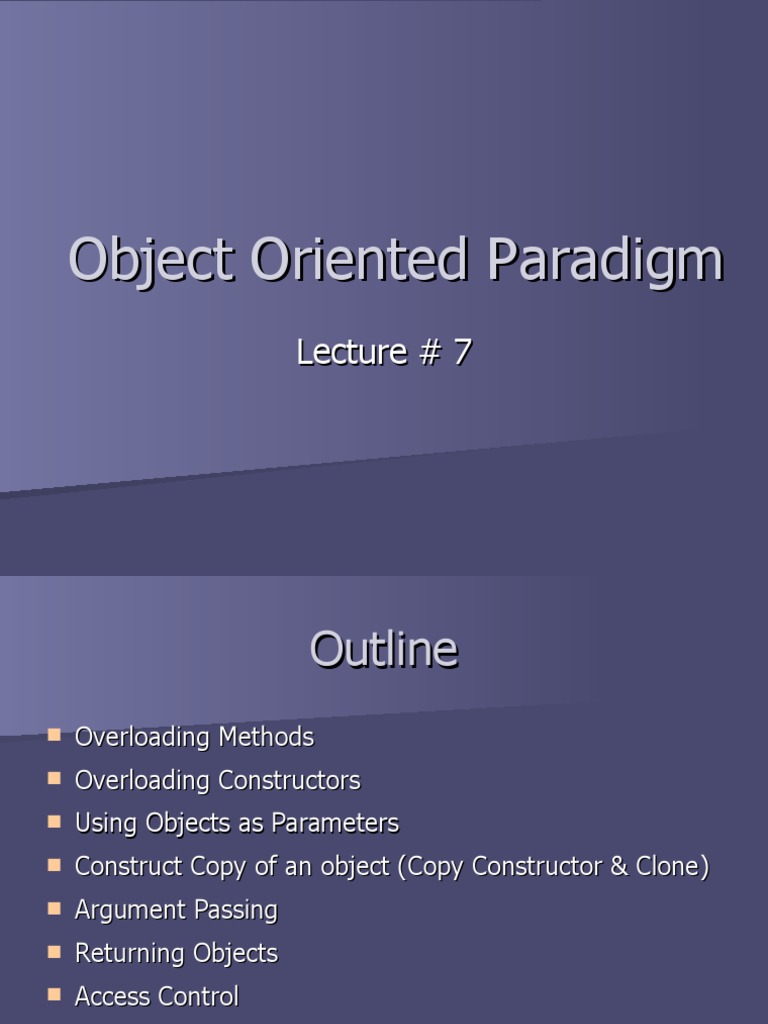 Object Oriented Paradigm

Lecture # 7

Outline

- Overloading Methods
- Overloading Constructors
- Using Objects as Parameters
- Construct Copy of an object (Copy Constructor & Clone)
- Argument Passing
- Returning Objects
- Access Control